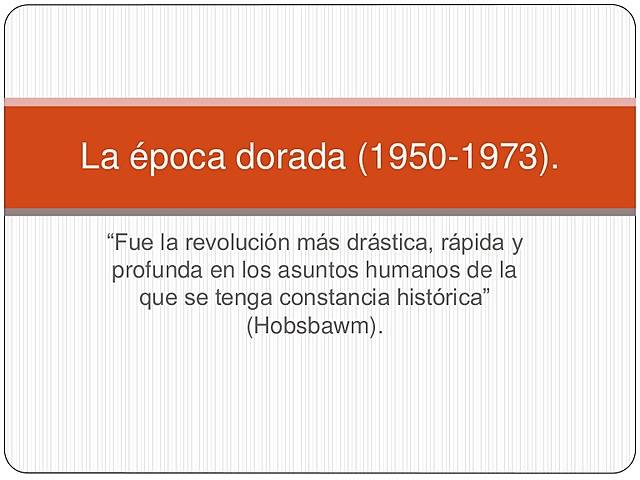 La época dorada (1950-1973).

“Fue la revolución más drástica, rápida y profunda en los asuntos humanos de la que se tenga constancia histórica” (Hobsbawm).